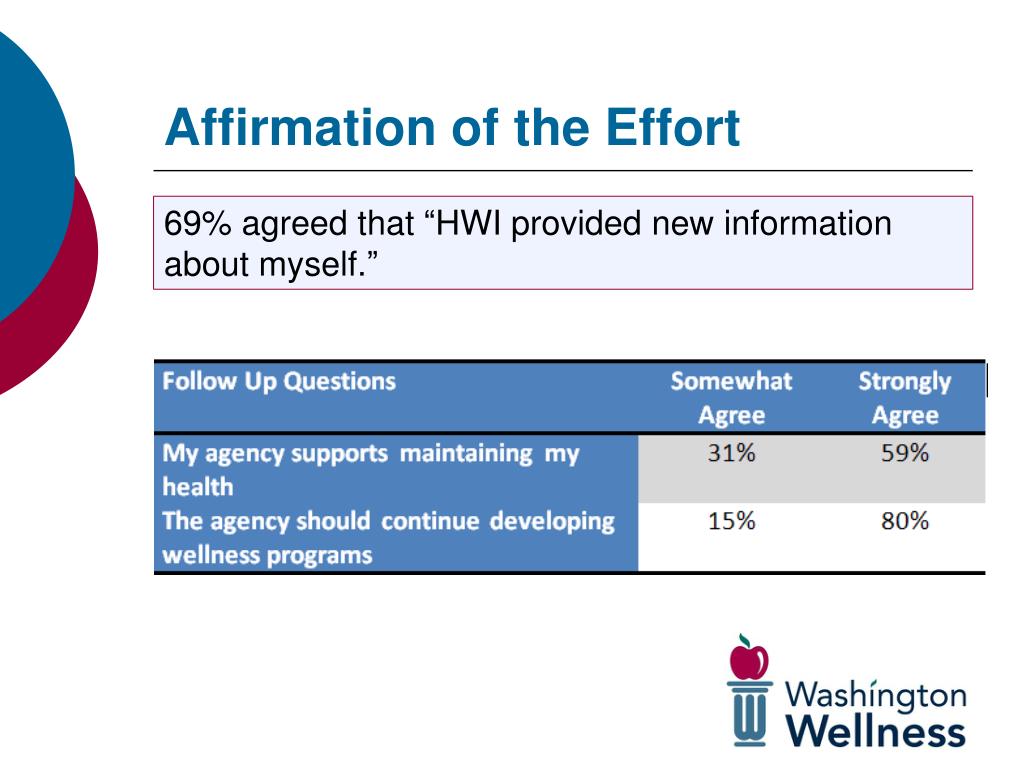 Affirmation of the Effort

69% agreed that “HWI provided new information about myself.”

| Follow Up Questions | Somewhat Agree | Strongly Agree |
|---|---|---|
| My agency supports maintaining my health | 31% | 59% |
| The agency should continue developing wellness programs | 15% | 80% |

Washington Wellness